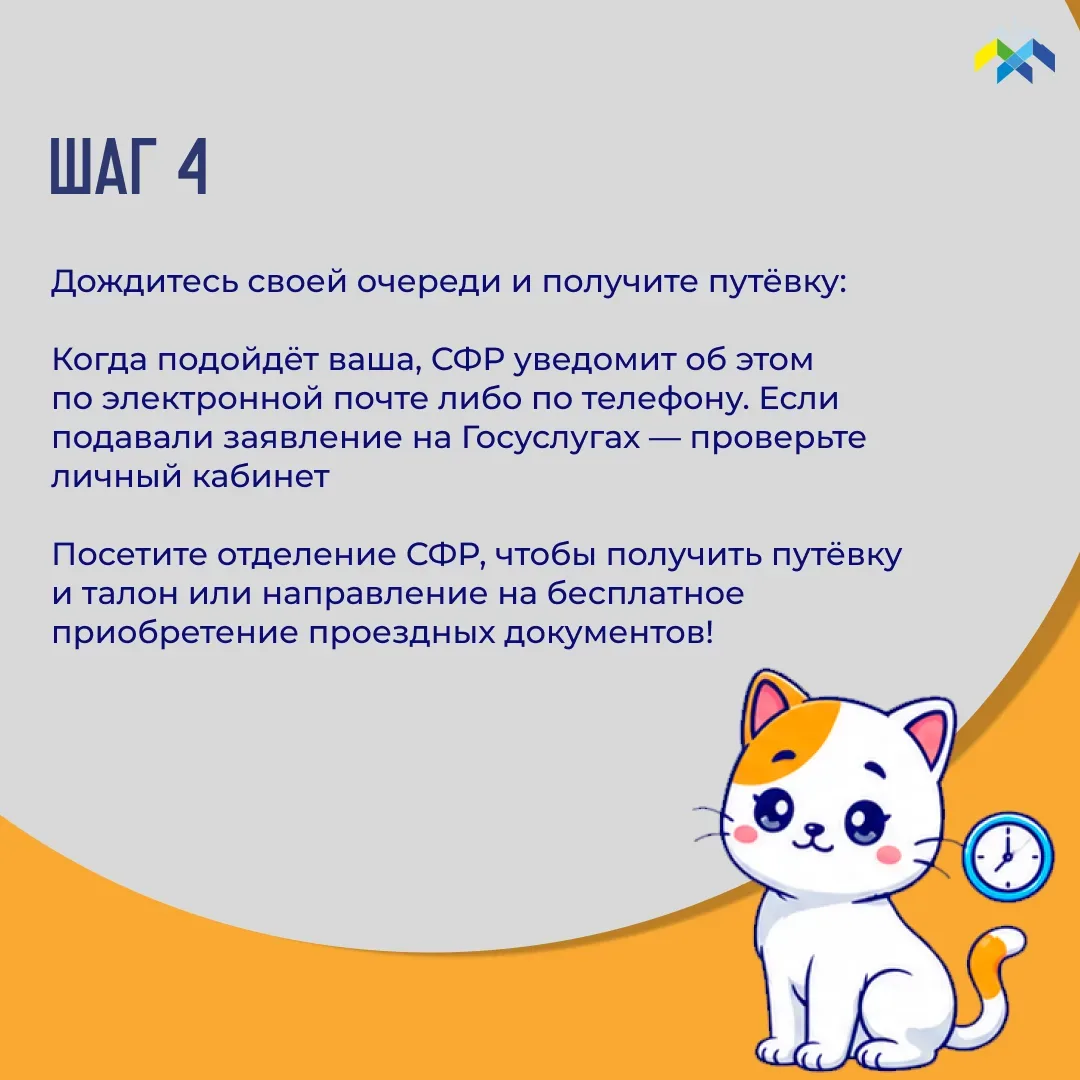 ШАГ 4

Дождитесь своей очереди и получите путёвку:

Когда подойдёт ваша, СФР уведомит об этом по электронной почте либо по телефону. Если подавали заявление на Госуслугах — проверьте личный кабинет

Посетите отделение СФР, чтобы получить путёвку и талон или направление на бесплатное приобретение проездных документов!